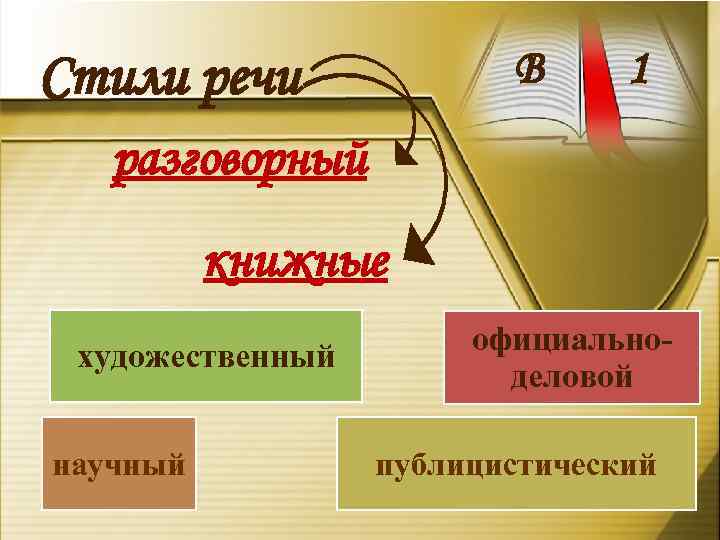 Стили речи

В 1

разговорный

книжные

художественный

официально-деловой

научный

публицистический